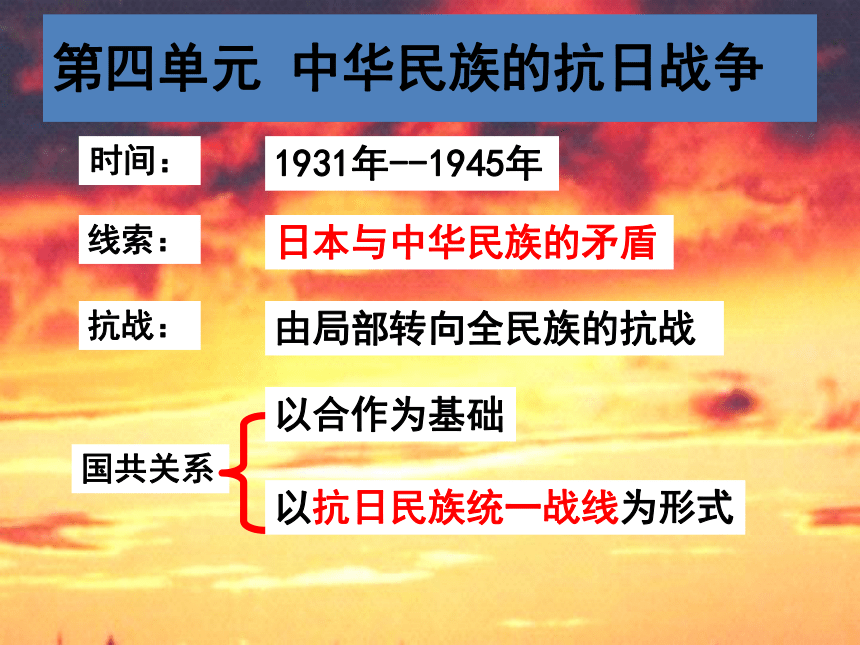 第四单元 中华民族的抗日战争

时间： 1931年--1945年

线索： 日本与中华民族的矛盾

抗战： 由局部转向全民族的抗战

国共关系
以合作为基础
以抗日民族统一战线为形式